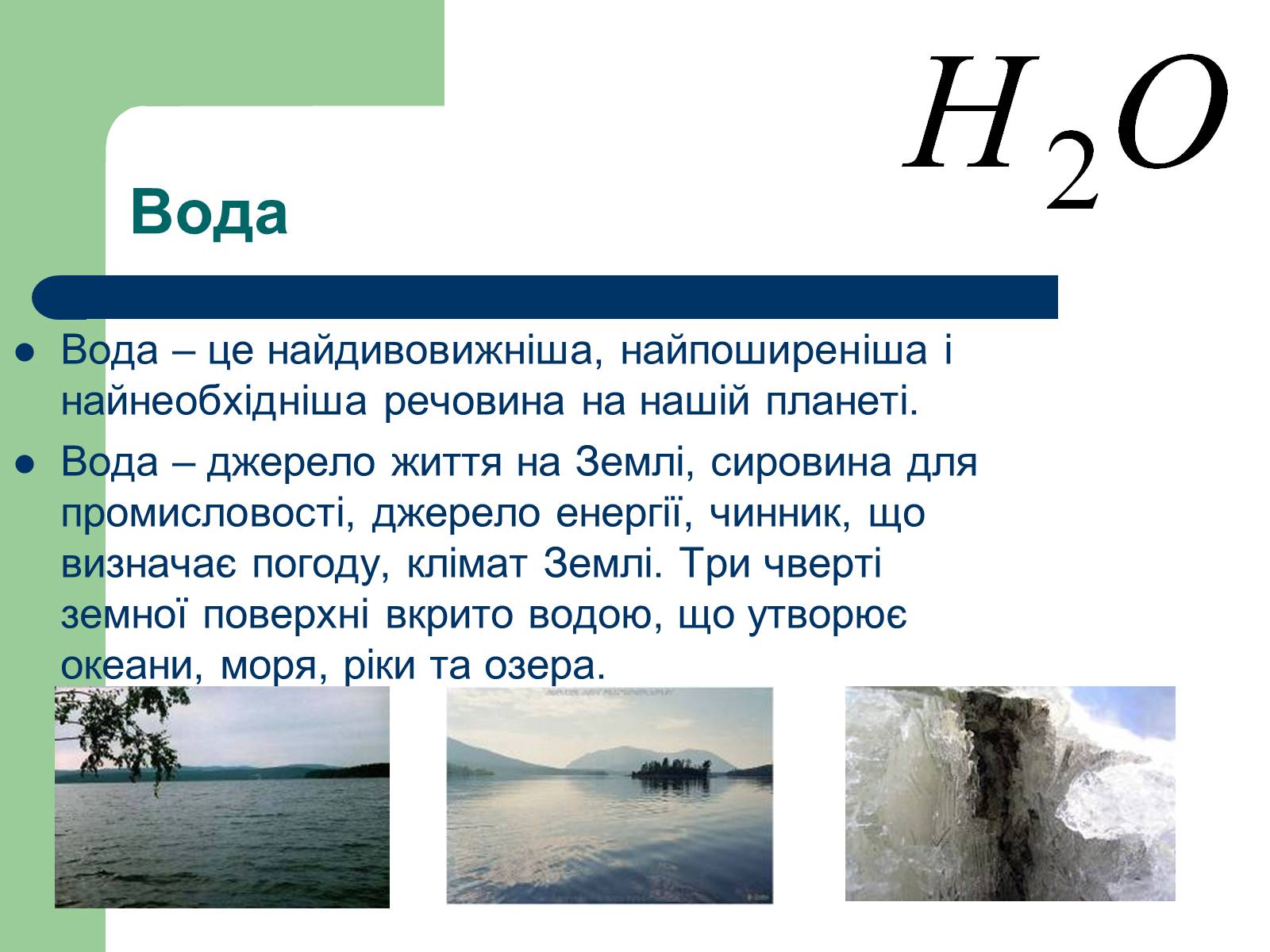 $H_2O$

Вода

- Вода – це найдивовижніша, найпоширеніша і найнеобхідніша речовина на нашій планеті.
- Вода – джерело життя на Землі, сировина для промисловості, джерело енергії, чинник, що визначає погоду, клімат Землі. Три чверті земної поверхні вкрито водою, що утворює океани, моря, ріки та озера.